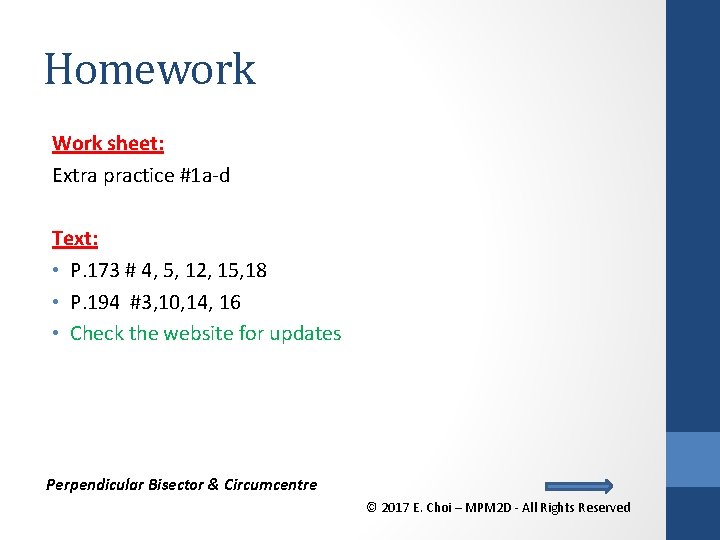 Homework

Work sheet:
Extra practice #1a-d

Text:
• P.173 # 4, 5, 12, 15,18
• P.194 #3,10,14, 16
• Check the website for updates

Perpendicular Bisector & Circumcentre

© 2017 E. Choi – MPM2D - All Rights Reserved